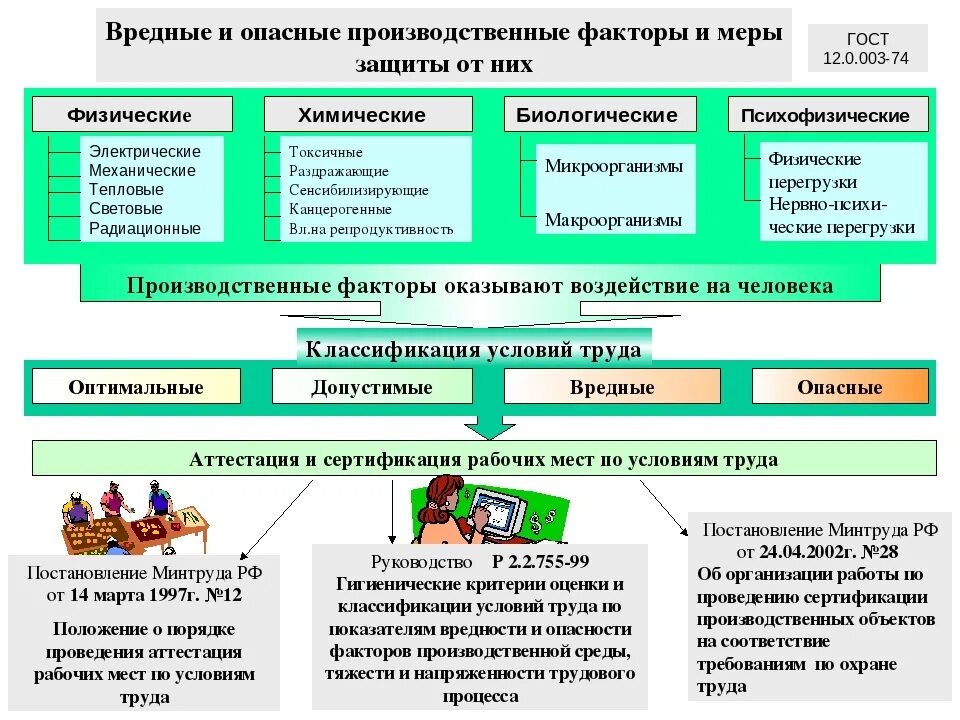 Вредные и опасные производственные факторы и меры защиты от них

ГОСТ 12.0.003-74

Физические
Электрические
Механические
Тепловые
Световые
Радиационные

Химические
Токсичные
Раздражающие
Сенсибилизирующие
Канцерогенные
Вл.на репродуктивность

Биологические
Микроорганизмы
Макроорганизмы

Психофизические
Физические перегрузки
Нервно-психические перегрузки

Производственные факторы оказывают воздействие на человека

Классификация условий труда

Оптимальные
Допустимые
Вредные
Опасные

Аттестация и сертификация рабочих мест по условиям труда

Постановление Минтруда РФ от 14 марта 1997г. №12
Положение о порядке проведения аттестация рабочих мест по условиям труда

Руководство Р 2.2.755-99
Гигиенические критерии оценки и классификации условий труда по показателям вредности и опасности факторов производственной среды, тяжести и напряженности трудового процесса

Постановление Минтруда РФ от 24.04.2002г. №28
Об организации работы по проведению сертификации производственных объектов на соответствие требованиям по охране труда